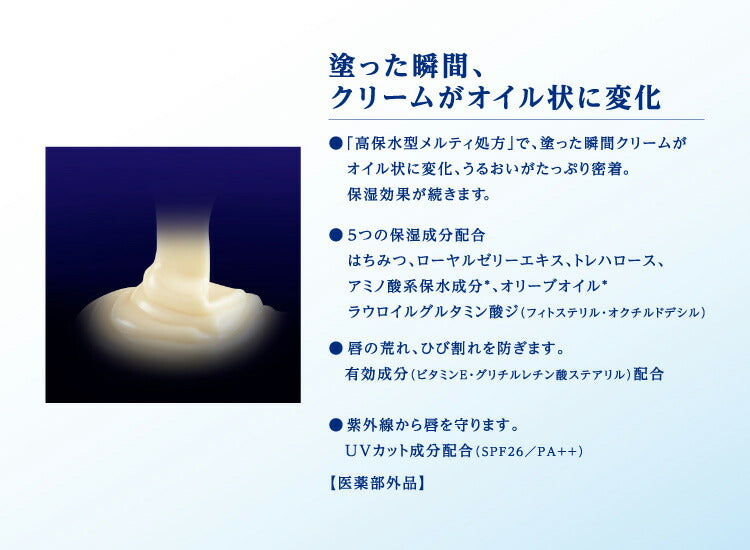 塗った瞬間、
クリームがオイル状に変化

●「高保水型メルティ処方」で、塗った瞬間クリームがオイル状に変化、うるおいがたっぷり密着。保湿効果が続きます。

● 5つの保湿成分配合
はちみつ、ローヤルゼリーエキス、トレハロース、アミノ酸系保水成分*、オリーブオイル*
ラウロイルグルタミン酸ジ（フィトステリル・オクチルドデシル）

● 唇の荒れ、ひび割れを防ぎます。
有効成分（ビタミンE・グリチルレチン酸ステアリル）配合

● 紫外線から唇を守ります。
UVカット成分配合（SPF26／PA++）

【医薬部外品】